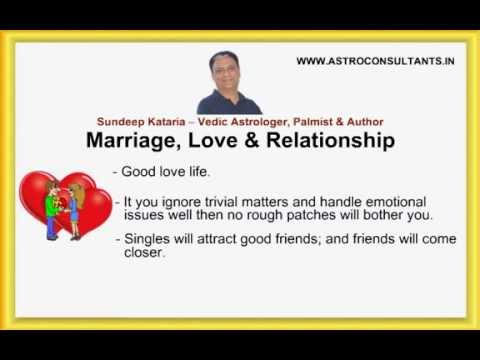 WWW.ASTROCONSULTANTS.IN

Sundeep Kataria – Vedic Astrologer, Palmist & Author

Marriage, Love & Relationship

- Good love life.

- It you ignore trivial matters and handle emotional issues well then no rough patches will bother you.

- Singles will attract good friends; and friends will come closer.